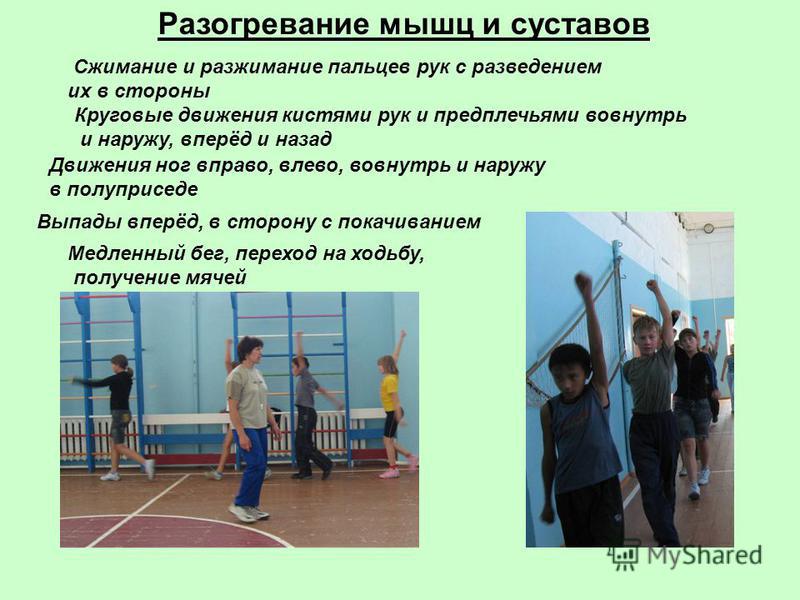 Разогревание мышц и суставов

Сжимание и разжимание пальцев рук с разведением их в стороны

Круговые движения кистями рук и предплечьями вовнутрь и наружу, вперёд и назад

Движения ног вправо, влево, вовнутрь и наружу в полуприседе

Выпады вперёд, в сторону с покачиванием

Медленный бег, переход на ходьбу, получение мячей

MyShared